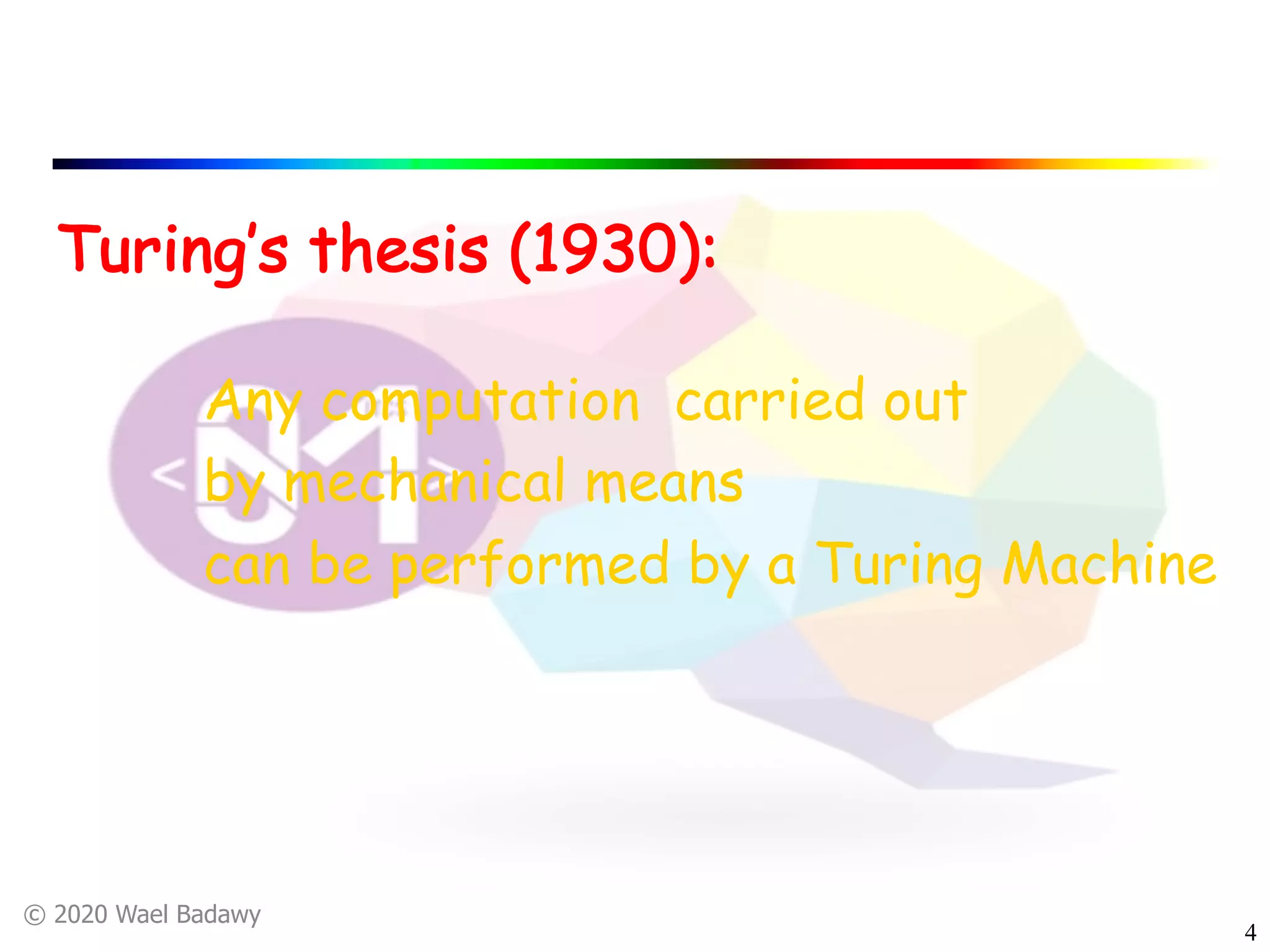 Turing's thesis (1930):

Any computation carried out by mechanical means can be performed by a Turing Machine

© 2020 Wael Badawy

4